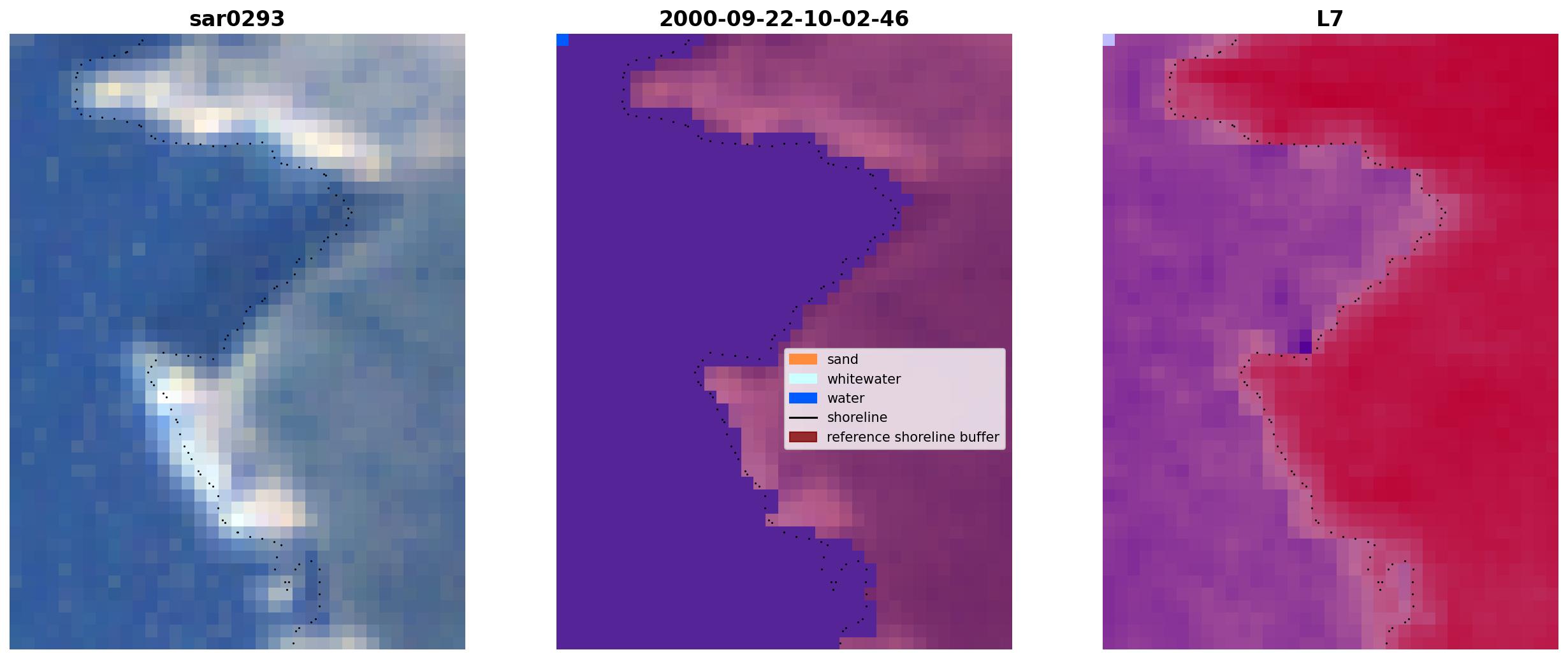 sar0293

2000-09-22-10-02-46

L7

sand
whitewater
water
shoreline
reference shoreline buffer